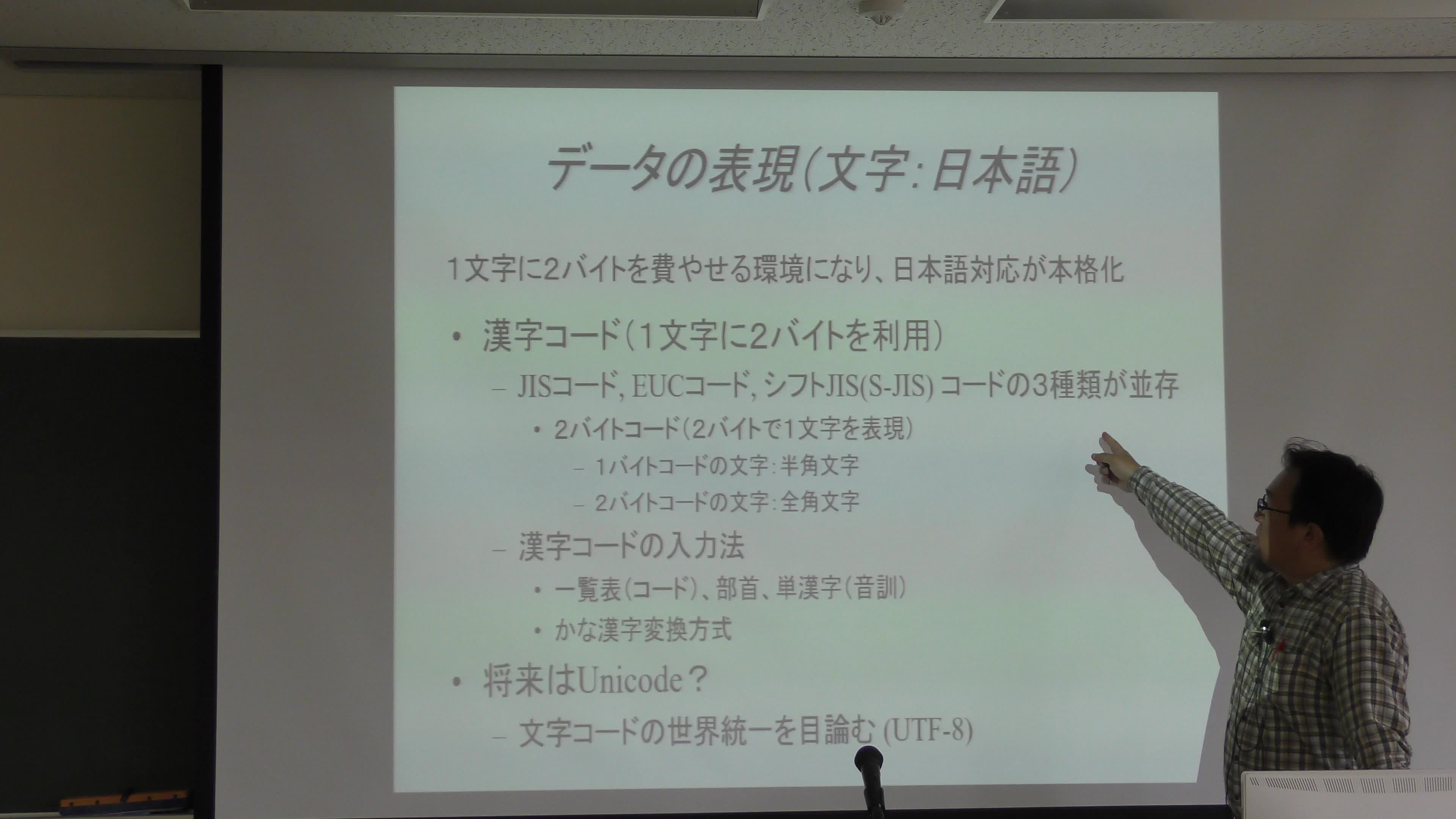 データの表現(文字:日本語)

1文字に2バイトを費やせる環境になり、日本語対応が本格化

• 漢字コード(1文字に2バイトを利用)
– JISコード, EUCコード, シフトJIS(S-JIS) コードの3種類が並存
• 2バイトコード(2バイトで1文字を表現)
– 1バイトコードの文字:半角文字
– 2バイトコードの文字:全角文字
– 漢字コードの入力法
• 一覧表(コード)、部首、単漢字(音訓)
• かな漢字変換方式
• 将来はUnicode?
– 文字コードの世界統一を目論む (UTF-8)